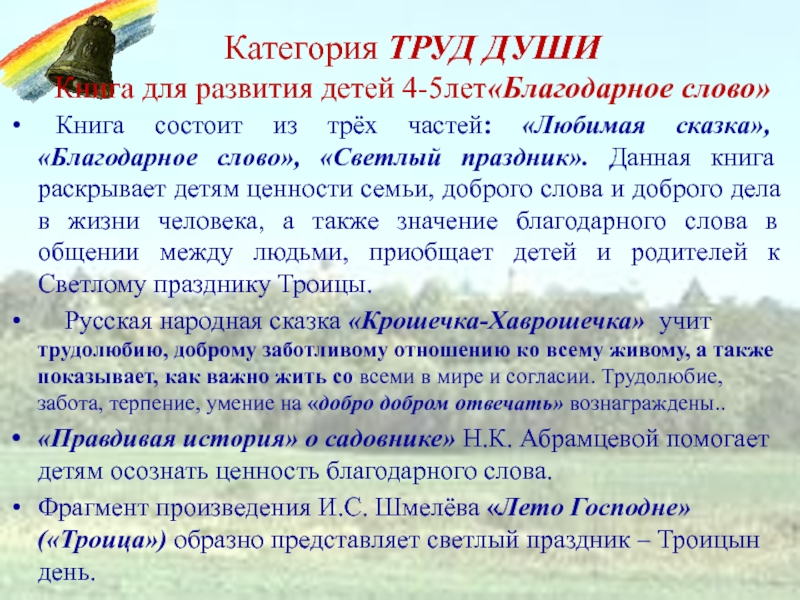 Категория ТРУД ДУШИ

Книга для развития детей 4-5лет«Благодарное слово»

• Книга состоит из трёх частей: «Любимая сказка», «Благодарное слово», «Светлый праздник». Данная книга раскрывает детям ценности семьи, доброго слова и доброго дела в жизни человека, а также значение благодарного слова в общении между людьми, приобщает детей и родителей к Светлому празднику Троицы.

• Русская народная сказка «Крошечка-Хаврошечка» учит трудолюбию, доброму заботливому отношению ко всему живому, а также показывает, как важно жить со всеми в мире и согласии. Трудолюбие, забота, терпение, умение на «добро добром отвечать» вознаграждены..

• «Правдивая история» о садовнике» Н.К. Абрамцевой помогает детям осознать ценность благодарного слова.

• Фрагмент произведения И.С. Шмелёва «Лето Господне» («Троица») образно представляет светлый праздник – Троицын день.